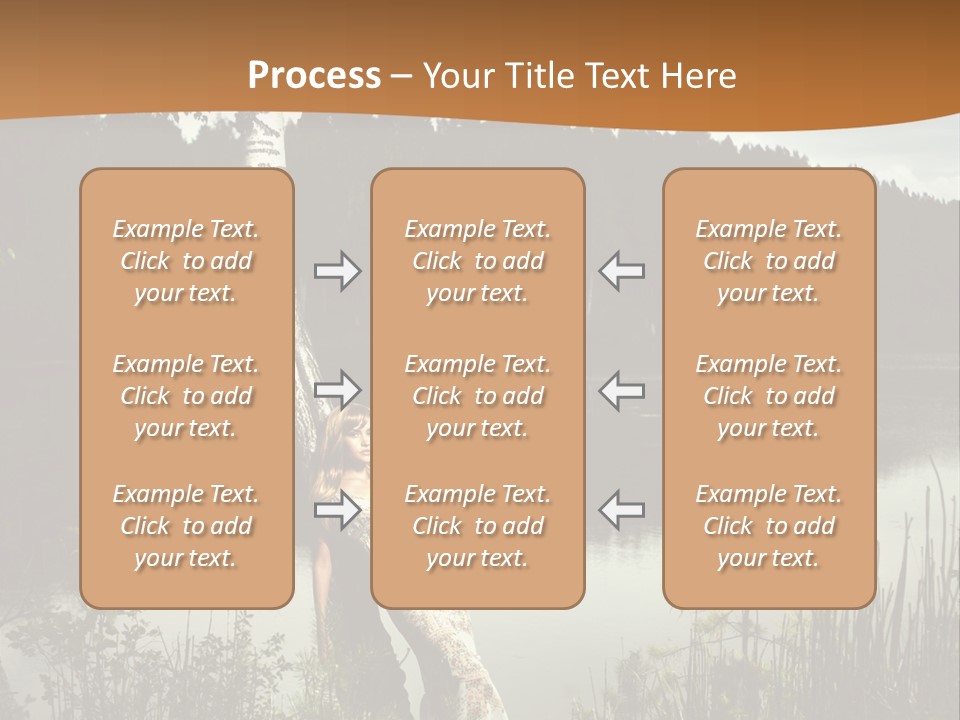 Process – Your Title Text Here

Example Text. Click to add your text.

Example Text. Click to add your text.

Example Text. Click to add your text.

Example Text. Click to add your text.

Example Text. Click to add your text.

Example Text. Click to add your text.

Example Text. Click to add your text.

Example Text. Click to add your text.

Example Text. Click to add your text.